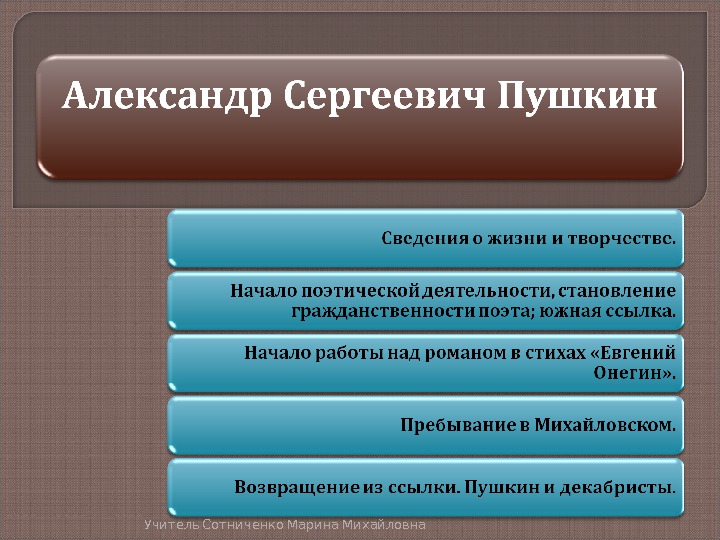 Александр Сергеевич Пушкин

Сведения о жизни и творчестве.

Начало поэтической деятельности, становление гражданственности поэта; южная ссылка.

Начало работы над романом в стихах «Евгений Онегин».

Пребывание в Михайловском.

Возвращение из ссылки. Пушкин и декабристы.

Учитель Сотниченко Марина Михайловна